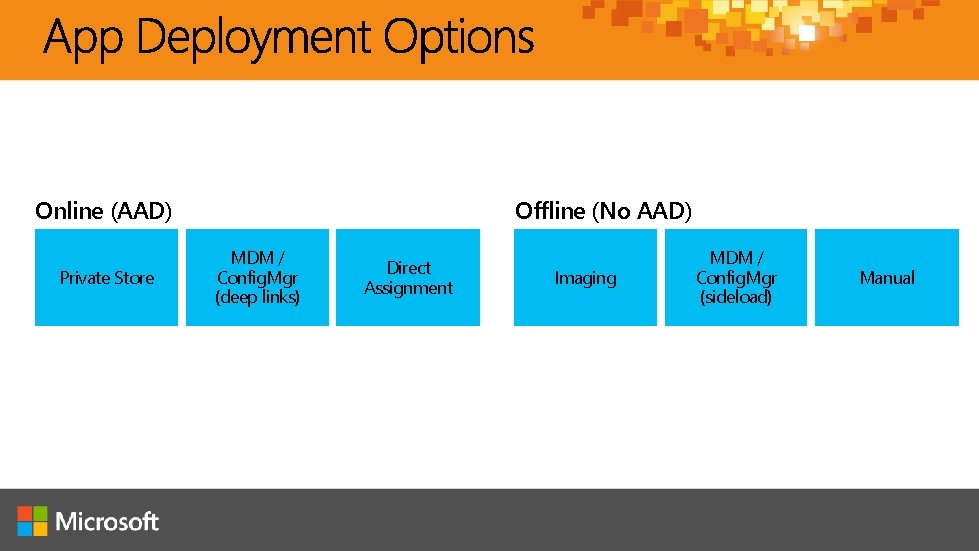 App Deployment Options

Online (AAD)

Private Store

MDM / ConfigMgr (deep links)

Direct Assignment

Offline (No AAD)

Imaging

MDM / ConfigMgr (sideload)

Manual

Microsoft